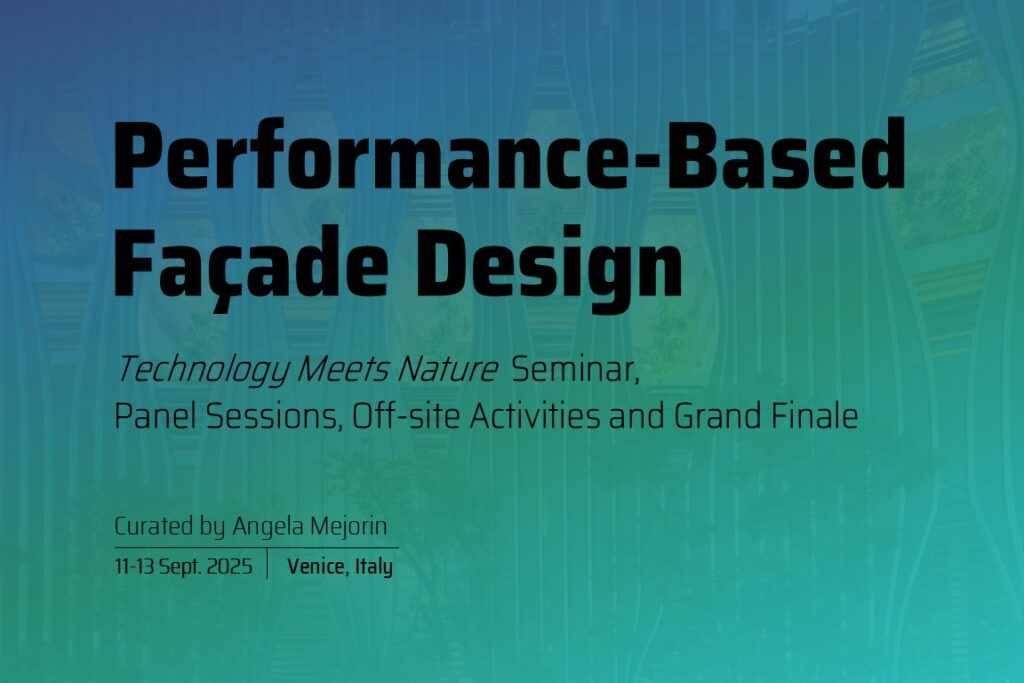 Performance-Based Façade Design

Technology Meets Nature Seminar, Panel Sessions, Off-site Activities and Grand Finale

Curated by Angela Mejorin

11-13 Sept. 2025 | Venice, Italy